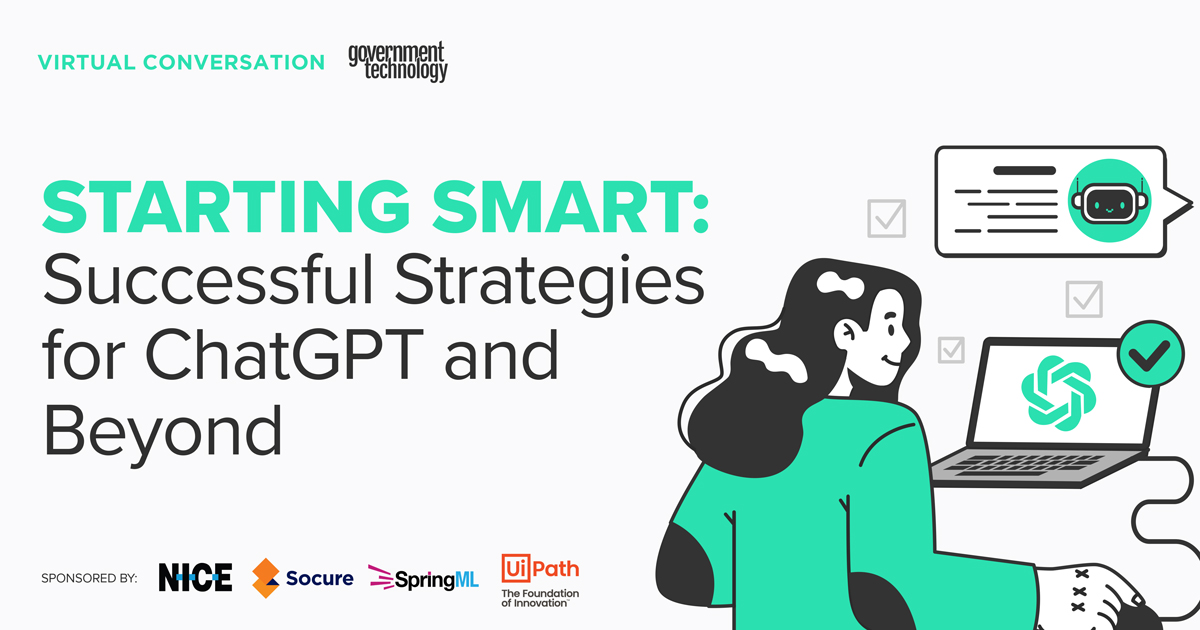 VIRTUAL CONVERSATION government technology

STARTING SMART: Successful Strategies for ChatGPT and Beyond

SPONSORED BY: NICE Socure SpringML UiPath The Foundation of Innovation™